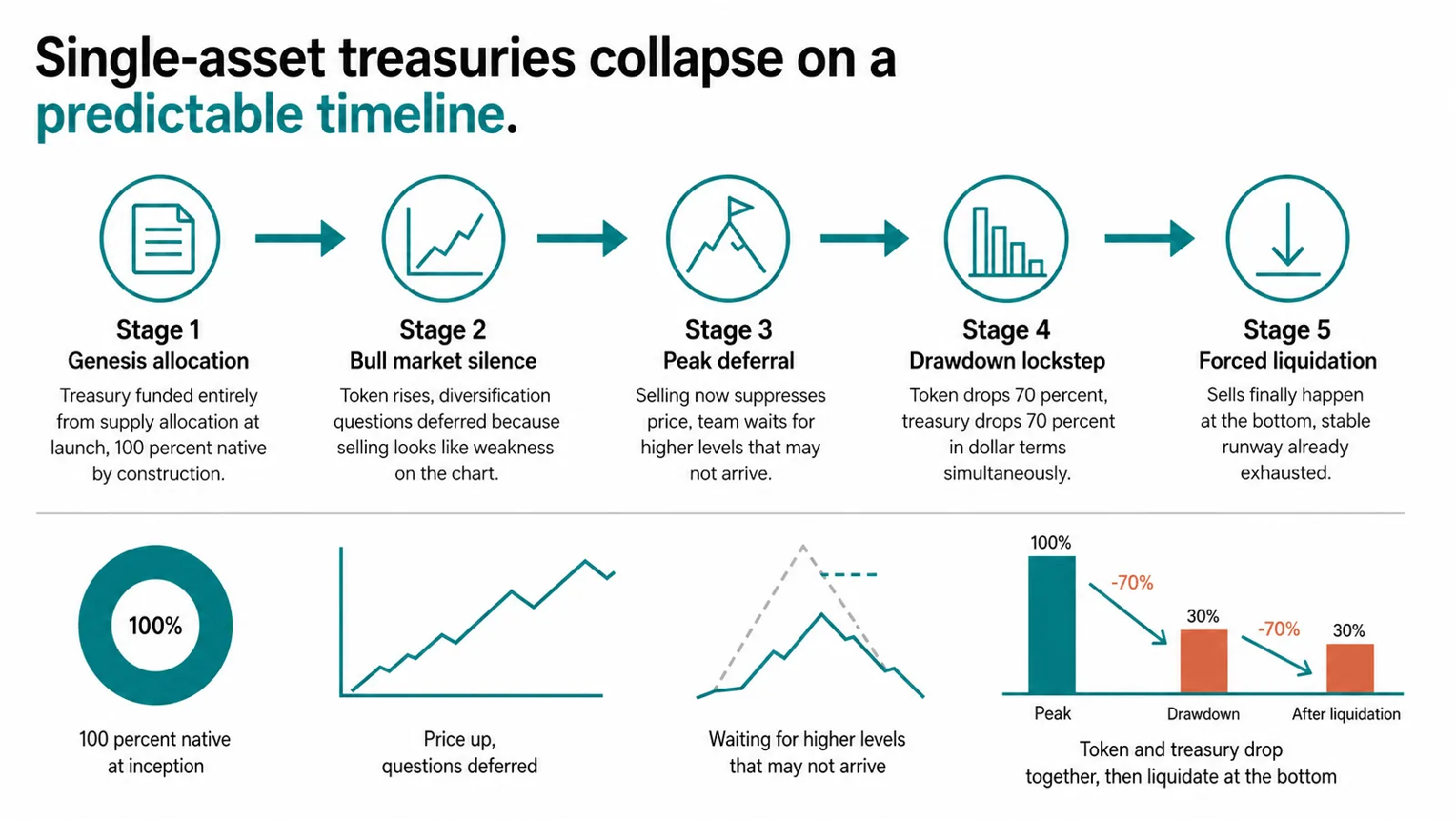 Single-asset treasuries collapse on a predictable timeline.

Stage 1
Genesis allocation
Treasury funded entirely from supply allocation at launch, 100 percent native by construction.

Stage 2
Bull market silence
Token rises, diversification questions deferred because selling looks like weakness on the chart.

Stage 3
Peak deferral
Selling now suppresses price, team waits for higher levels that may not arrive.

Stage 4
Drawdown lockstep
Token drops 70 percent, treasury drops 70 percent in dollar terms simultaneously.

Stage 5
Forced liquidation
Sells finally happen at the bottom, stable runway already exhausted.

100%

100 percent native at inception

Price up, questions deferred

Waiting for higher levels that may not arrive

100%
-70%
30%
-70%
30%
Peak
Drawdown
After liquidation

Token and treasury drop together, then liquidate at the bottom